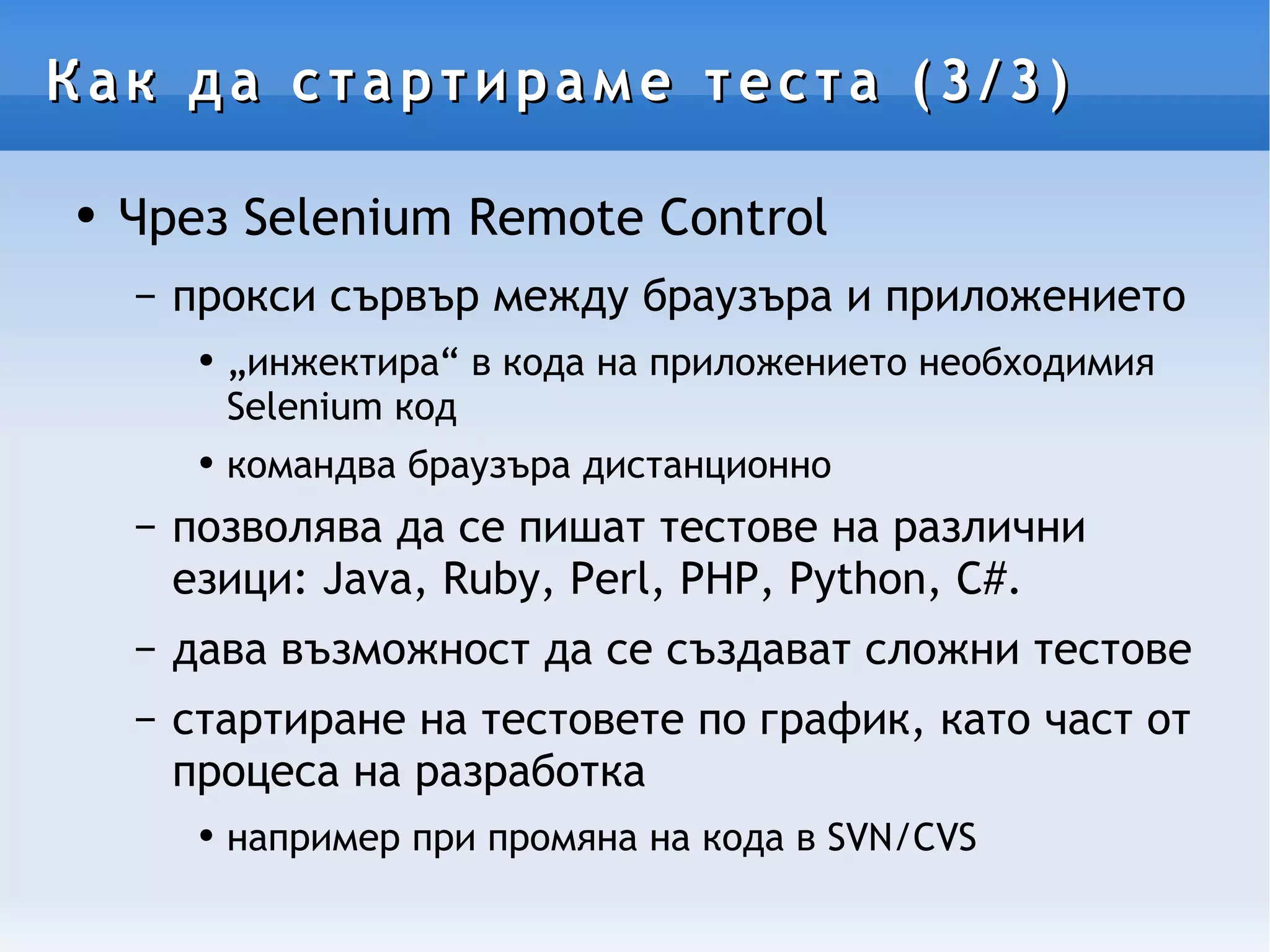 Как да стартираме теста (3/3)

• Чрез Selenium Remote Control

– прокси сървър между браузъра и приложението

• „инжектира“ в кода на приложението необходимия Selenium код

• командва браузъра дистанционно

– позволява да се пишат тестове на различни езици: Java, Ruby, Perl, PHP, Python, C#.

– дава възможност да се създават сложни тестове

– стартиране на тестовете по график, като част от процеса на разработка

• например при промяна на кода в SVN/CVS